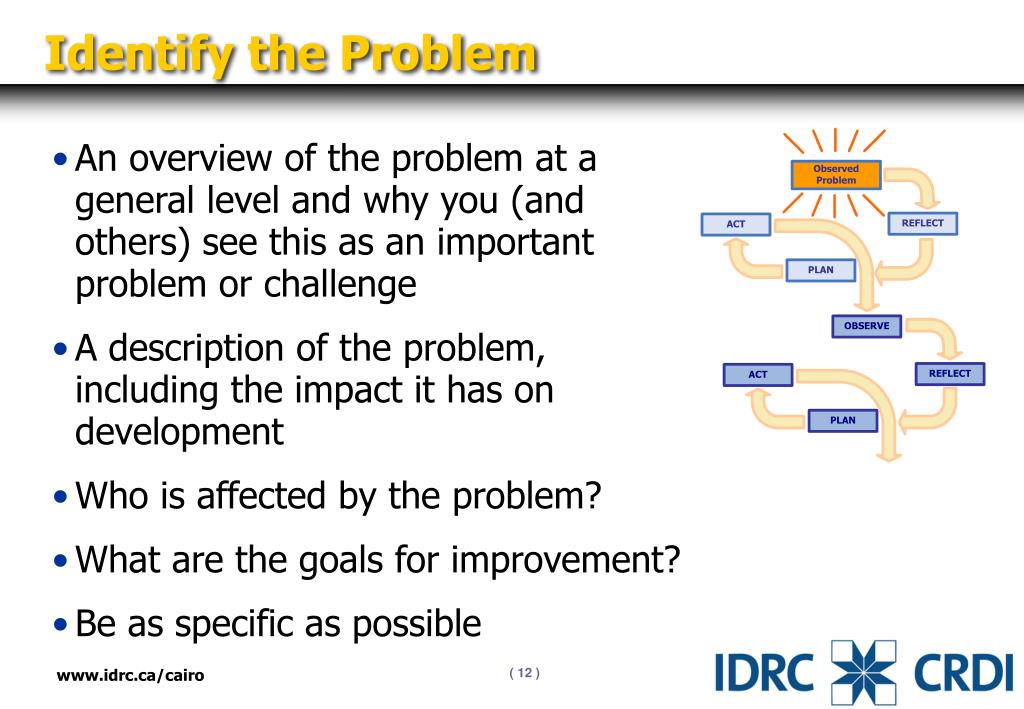 Identify the Problem

• An overview of the problem at a general level and why you (and others) see this as an important problem or challenge

• A description of the problem, including the impact it has on development

• Who is affected by the problem?

• What are the goals for improvement?

• Be as specific as possible

Observed Problem
ACT
REFLECT
PLAN
OBSERVE
ACT
REFLECT
PLAN

www.idrc.ca/cairo

( 12 )

IDRC CRDI